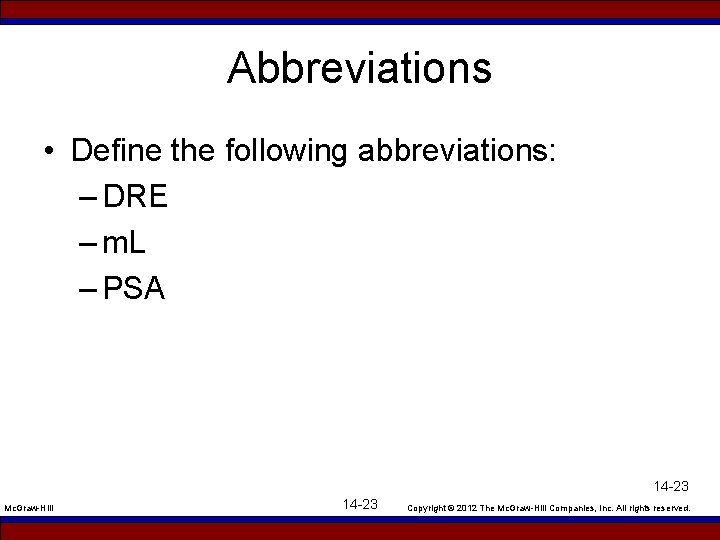 Abbreviations

• Define the following abbreviations:

– DRE

– mL

– PSA

14-23

McGraw-Hill

14-23

Copyright © 2012 The McGraw-Hill Companies, Inc. All rights reserved.